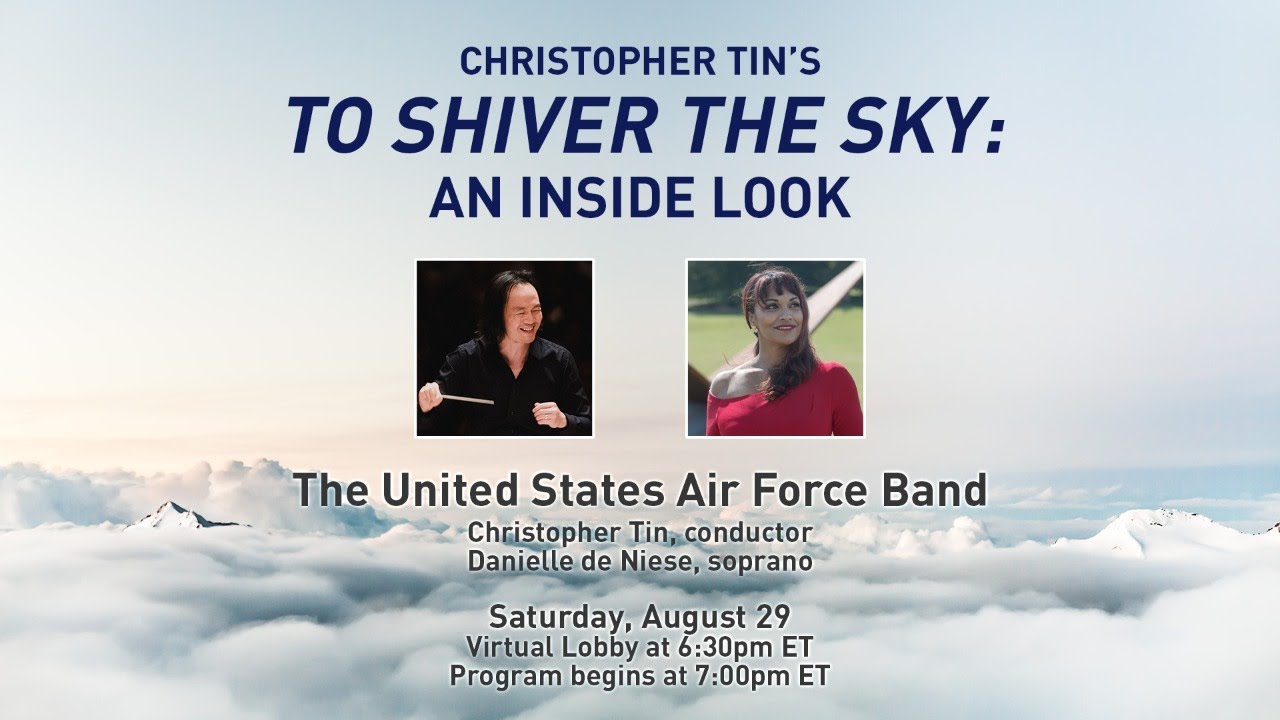 CHRISTOPHER TIN'S
TO SHIVER THE SKY:
AN INSIDE LOOK

The United States Air Force Band
Christopher Tin, conductor
Danielle de Niese, soprano

Saturday, August 29
Virtual Lobby at 6:30pm ET
Program begins at 7:00pm ET